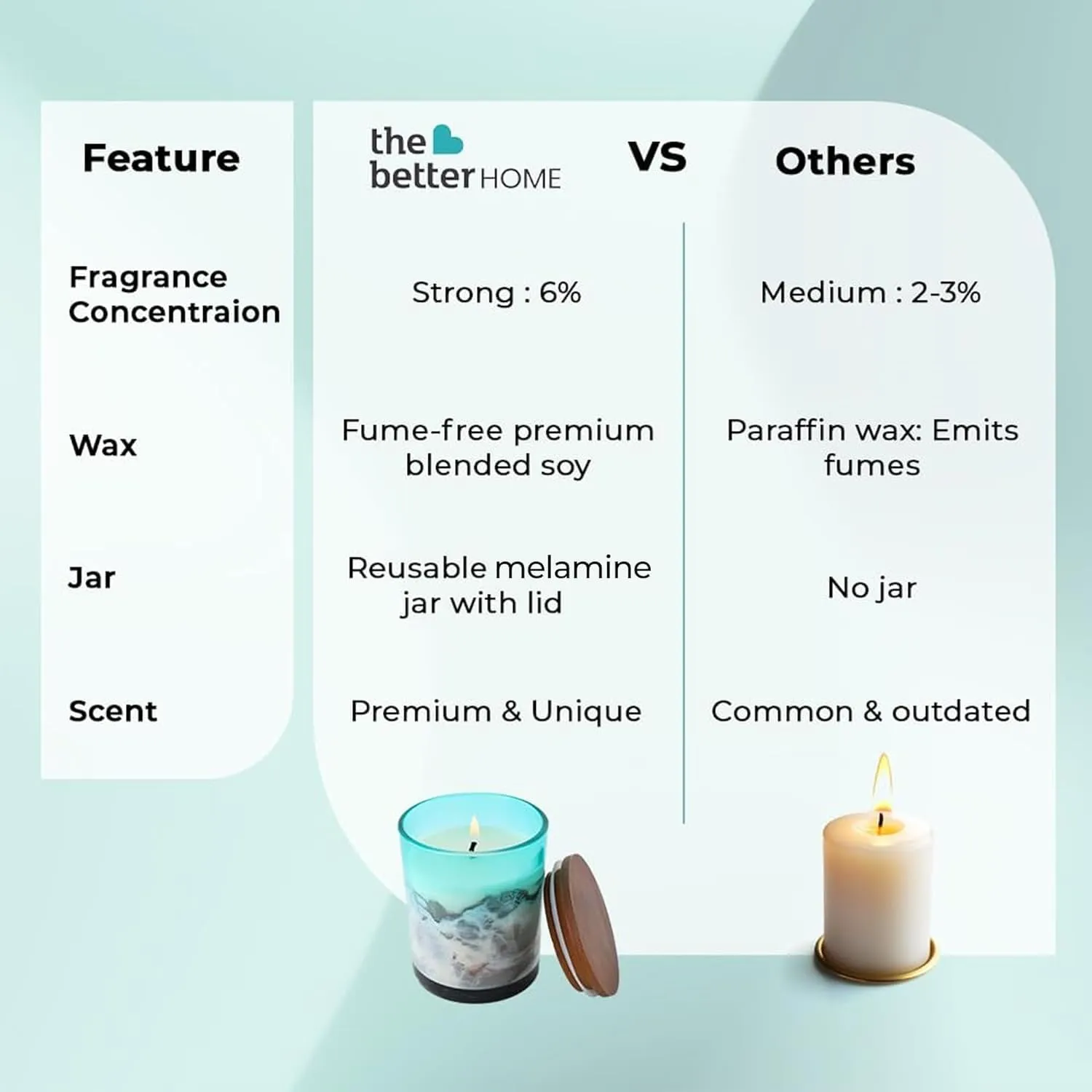 | Feature | the better HOME | VS | Others |
|---|---|---|---|
| Fragrance Concentraion | Strong : 6% | | Medium : 2-3% |
| Wax | Fume-free premium blended soy | | Paraffin wax: Emits fumes |
| Jar | Reusable melamine jar with lid | | No jar |
| Scent | Premium & Unique | | Common & outdated |